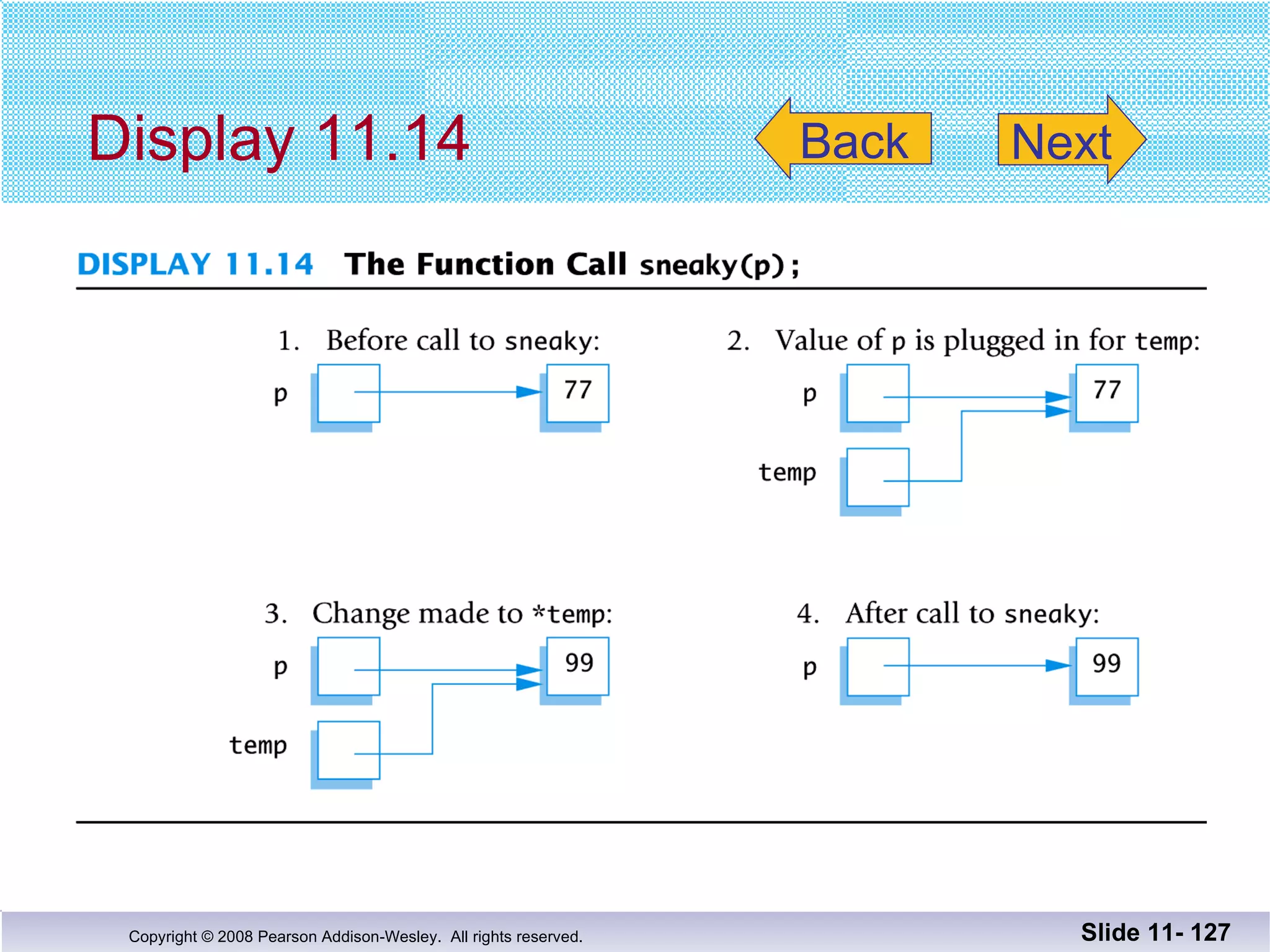 Display 11.14

Back

Next

DISPLAY 11.14 The Function Call sneaky(p);

1. Before call to sneaky:

p

77

2. Value of p is plugged in for temp:

p

77

temp

3. Change made to *temp:

p

99

temp

4. After call to sneaky:

p

99

Copyright © 2008 Pearson Addison-Wesley. All rights reserved.

Slide 11- 127